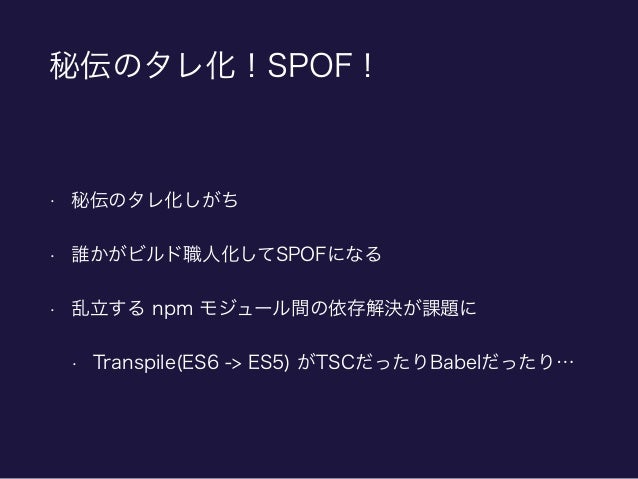 秘伝のタレ化！SPOF！

· 秘伝のタレ化しがち

· 誰かがビルド職人化してSPOFになる

· 乱立する npm モジュール間の依存解決が課題に

· Transpile(ES6 -> ES5) がTSCだったりBabelだったり…